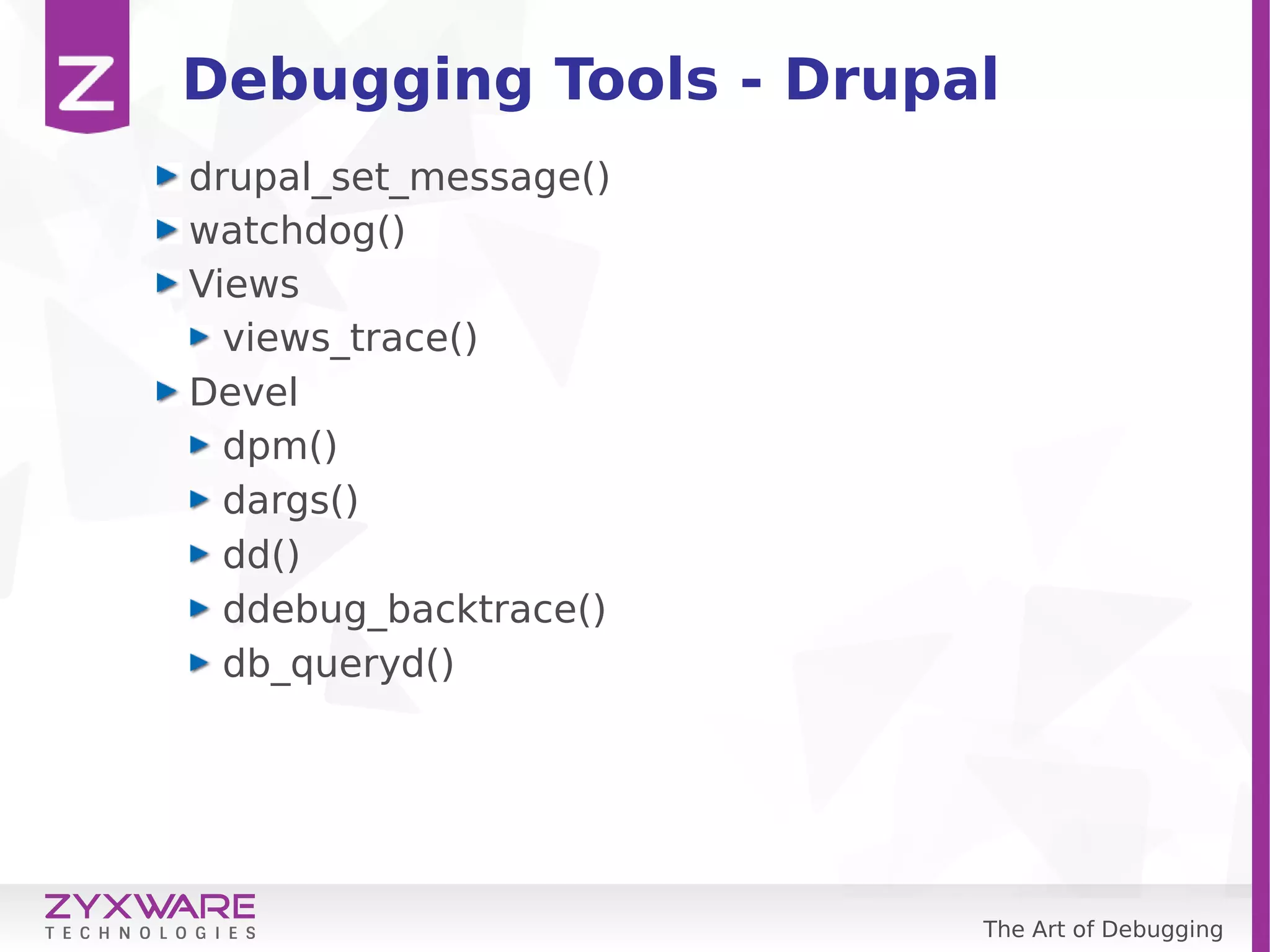 Z

Debugging Tools - Drupal

drupal_set_message()
watchdog()
Views
views_trace()
Devel
dpm()
dargs()
dd()
ddebug_backtrace()
db_queryd()

ZYXWARE
TECHNOLOGIES

The Art of Debugging